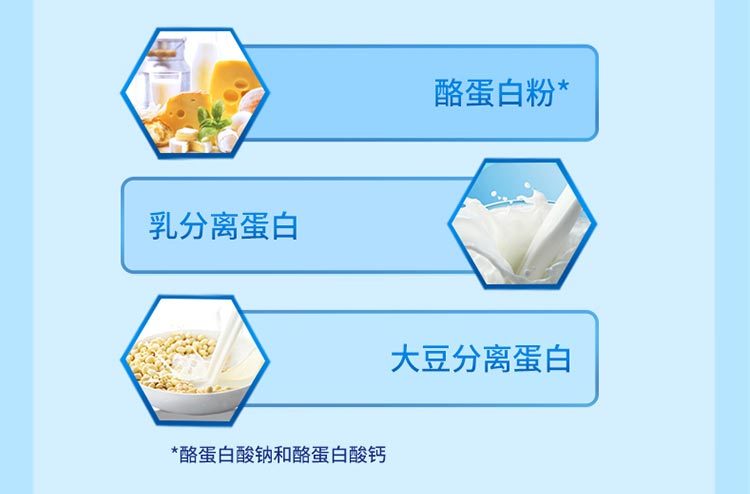 酪蛋白粉*

乳分离蛋白

大豆分离蛋白

*酪蛋白酸钠和酪蛋白酸钙